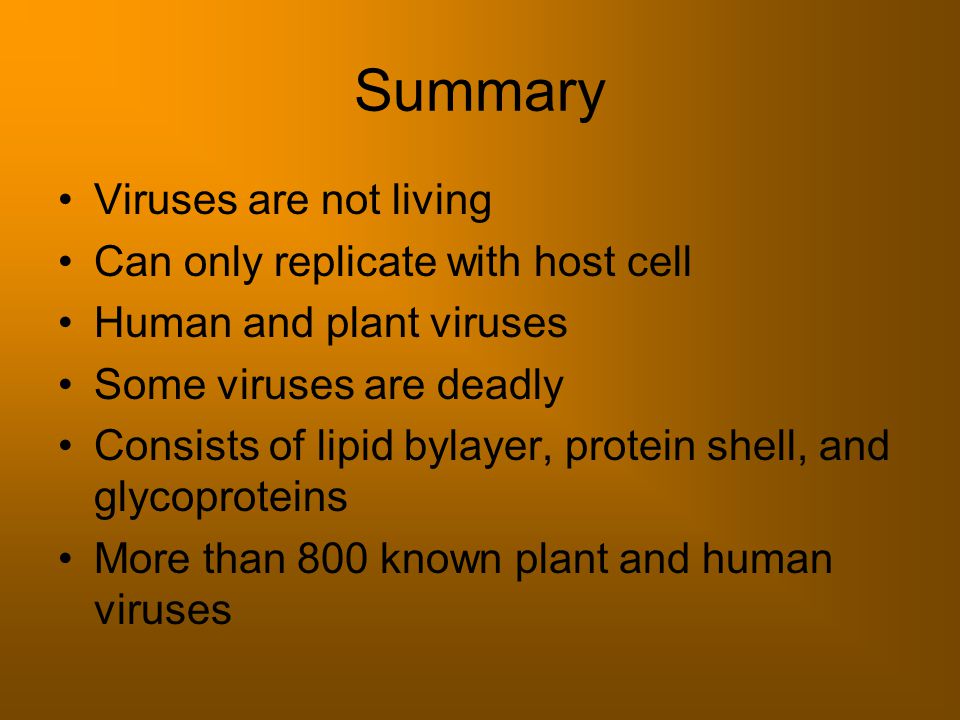 Summary

• Viruses are not living
• Can only replicate with host cell
• Human and plant viruses
• Some viruses are deadly
• Consists of lipid bylayer, protein shell, and glycoproteins
• More than 800 known plant and human viruses